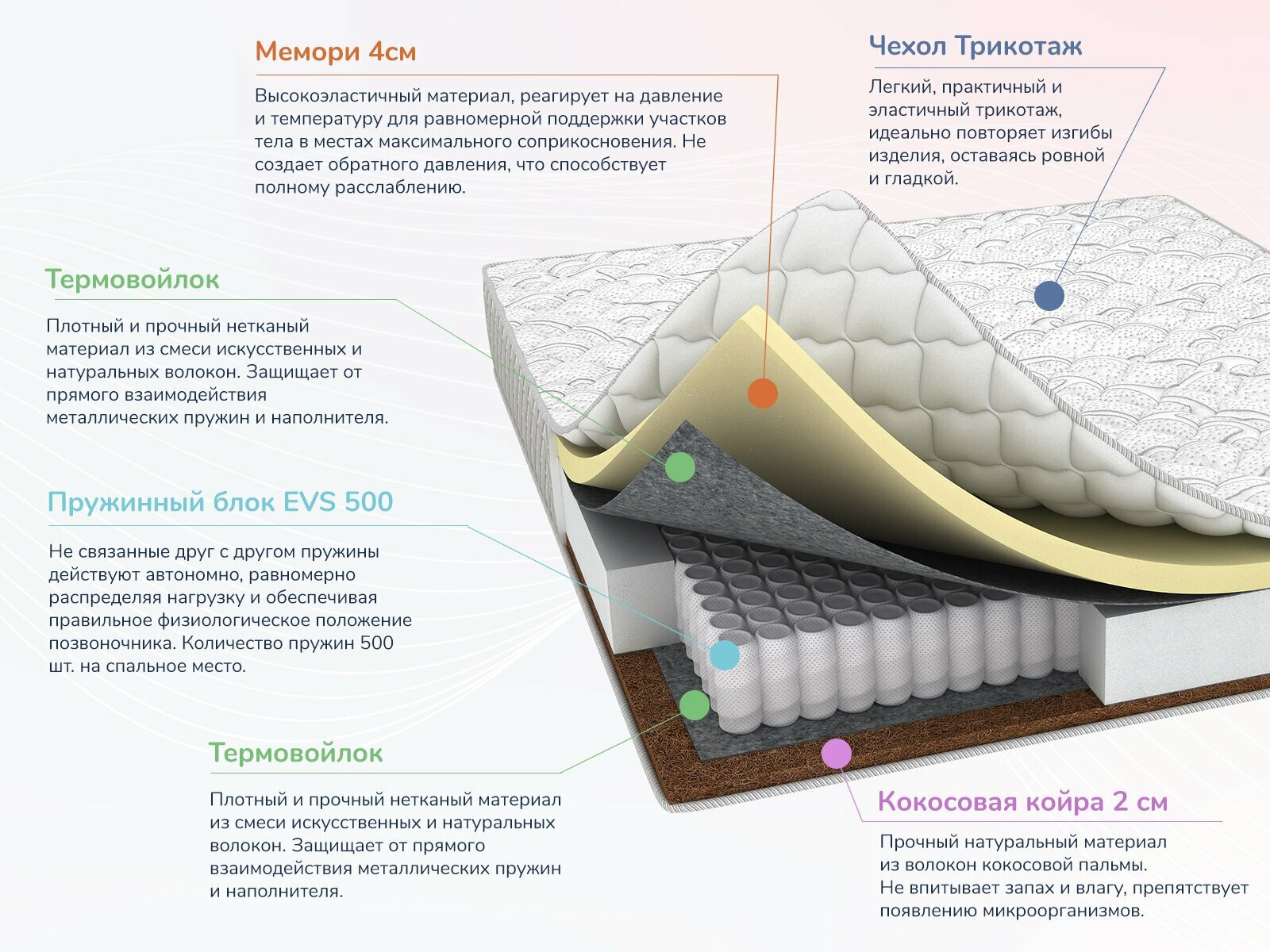 Мемори 4см

Высокоэластичный материал, реагирует на давление и температуру для равномерной поддержки участков тела в местах максимального соприкосновения. Не создает обратного давления, что способствует полному расслаблению.

Чехол Трикотаж

Легкий, практичный и эластичный трикотаж, идеально повторяет изгибы изделия, оставаясь ровной и гладкой.

Термовойлок

Плотный и прочный нетканый материал из смеси искусственных и натуральных волокон. Защищает от прямого взаимодействия металлических пружин и наполнителя.

Пружинный блок EVS 500

Не связанные друг с другом пружины действуют автономно, равномерно распределяя нагрузку и обеспечивая правильное физиологическое положение позвоночника. Количество пружин 500 шт. на спальное место.

Термовойлок

Плотный и прочный нетканый материал из смеси искусственных и натуральных волокон. Защищает от прямого взаимодействия металлических пружин и наполнителя.

Кокосовая койра 2 см

Прочный натуральный материал из волокон кокосовой пальмы. Не впитывает запах и влагу, препятствует появлению микроорганизмов.